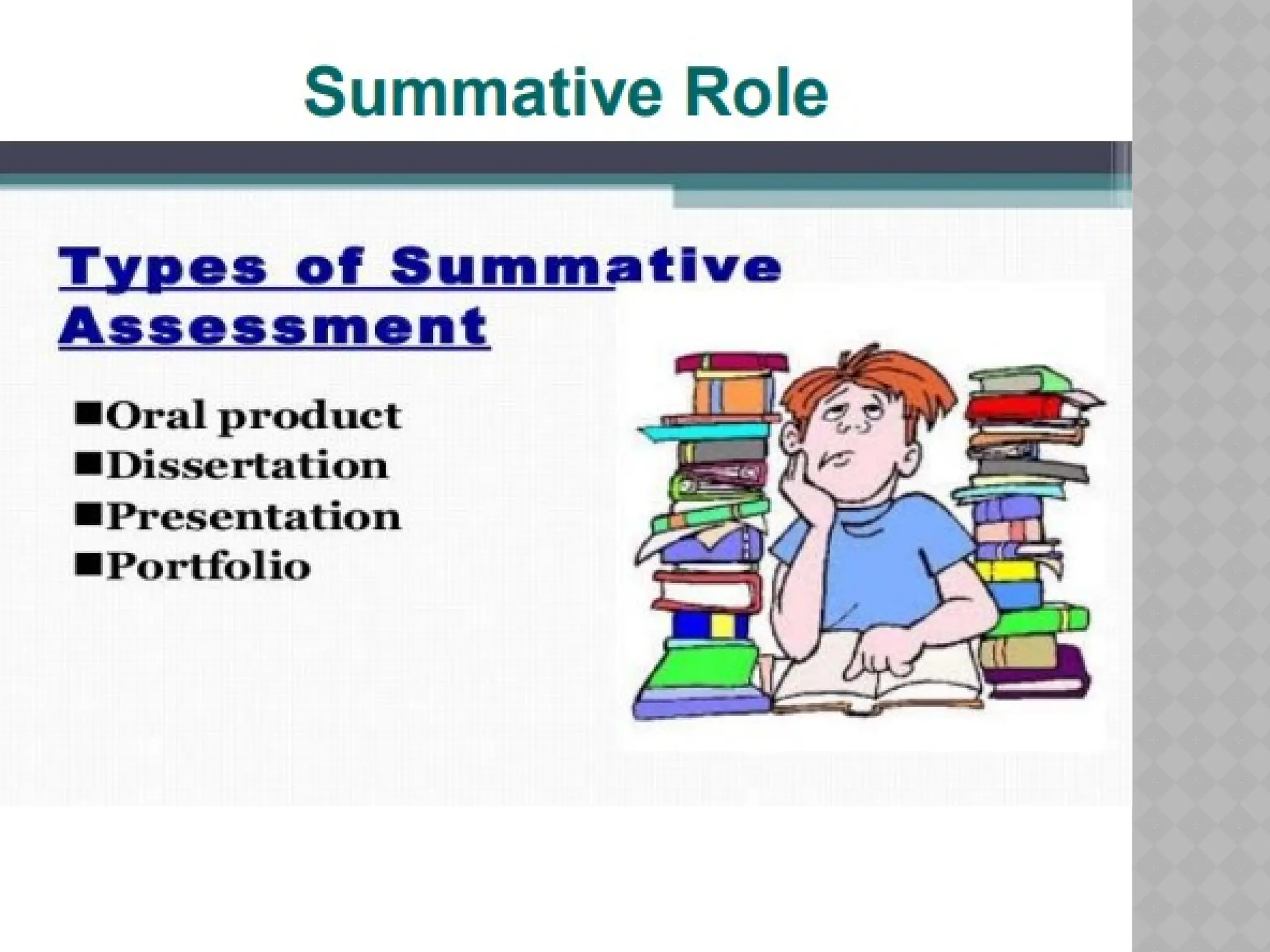 Summative Role

Types of Summative Assessment

■Oral product
■Dissertation
■Presentation
■Portfolio